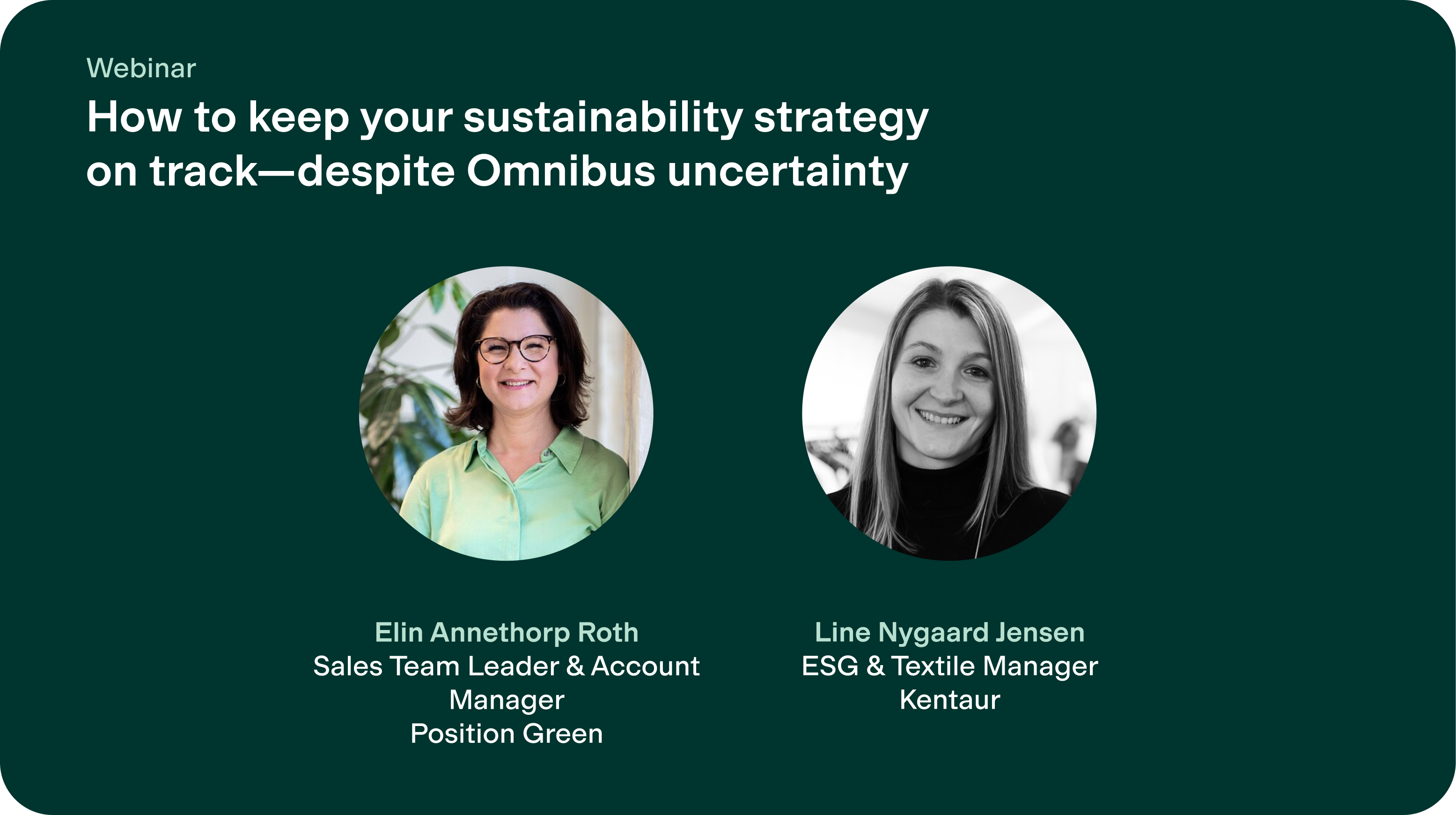 Webinar

How to keep your sustainability strategy on track—despite Omnibus uncertainty

Elin Annethorp Roth
Sales Team Leader & Account Manager
Position Green

Line Nygaard Jensen
ESG & Textile Manager
Kentaur